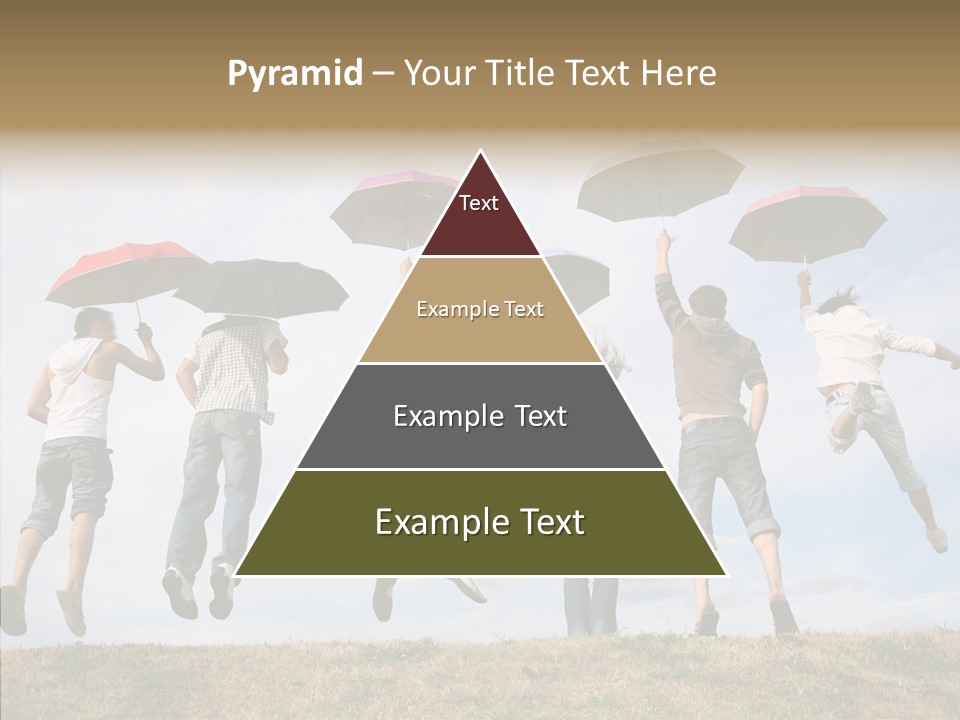 Pyramid – Your Title Text Here

Text

Example Text

Example Text

Example Text